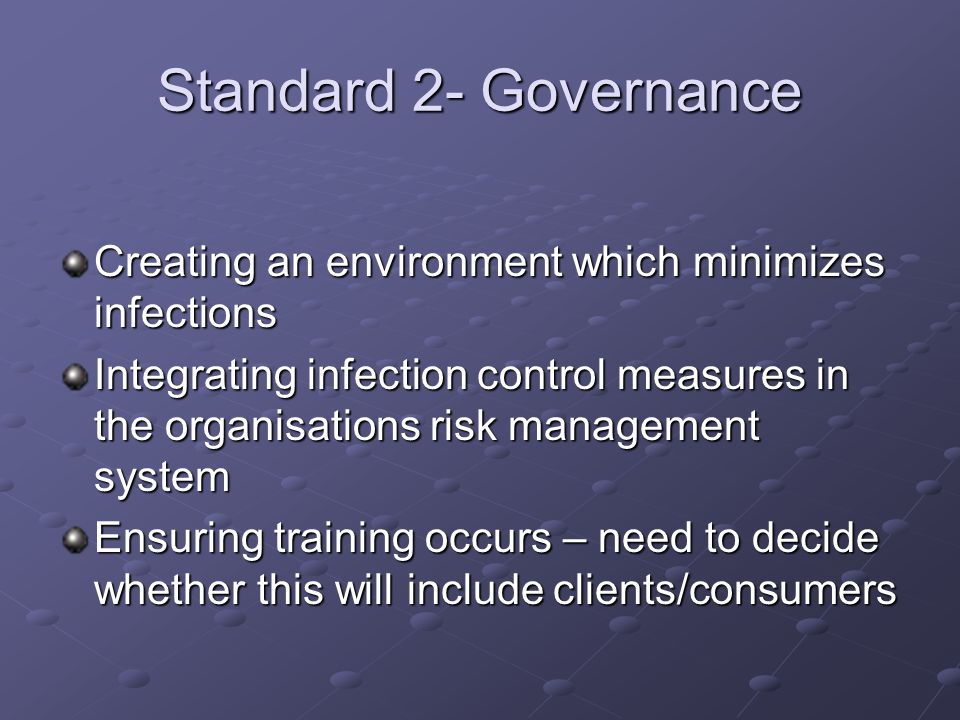 Standard 2- Governance

Creating an environment which minimizes infections

Integrating infection control measures in the organisations risk management system

Ensuring training occurs – need to decide whether this will include clients/consumers